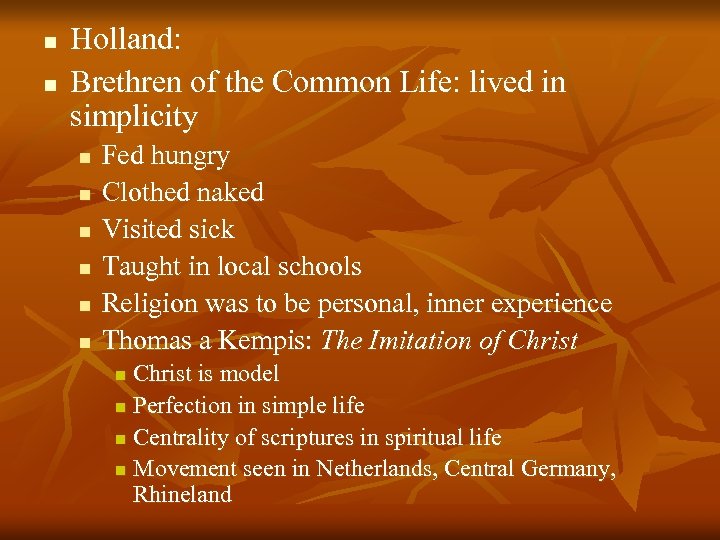 Holland:

Brethren of the Common Life: lived in simplicity

Fed hungry

Clothed naked

Visited sick

Taught in local schools

Religion was to be personal, inner experience

Thomas a Kempis: The Imitation of Christ

Christ is model

Perfection in simple life

Centrality of scriptures in spiritual life

Movement seen in Netherlands, Central Germany, Rhineland